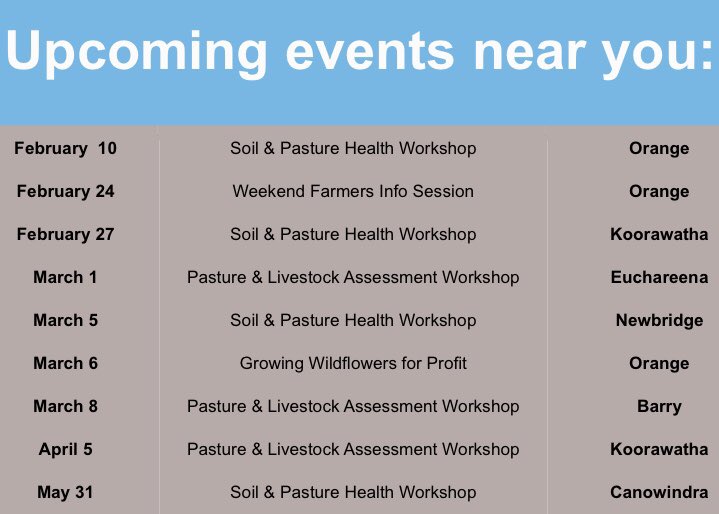 Upcoming events near you:

| | | |
|---|---|---|
| February 10 | Soil & Pasture Health Workshop | Orange |
| February 24 | Weekend Farmers Info Session | Orange |
| February 27 | Soil & Pasture Health Workshop | Koorawatha |
| March 1 | Pasture & Livestock Assessment Workshop | Euchareena |
| March 5 | Soil & Pasture Health Workshop | Newbridge |
| March 6 | Growing Wildflowers for Profit | Orange |
| March 8 | Pasture & Livestock Assessment Workshop | Barry |
| April 5 | Pasture & Livestock Assessment Workshop | Koorawatha |
| May 31 | Soil & Pasture Health Workshop | Canowindra |